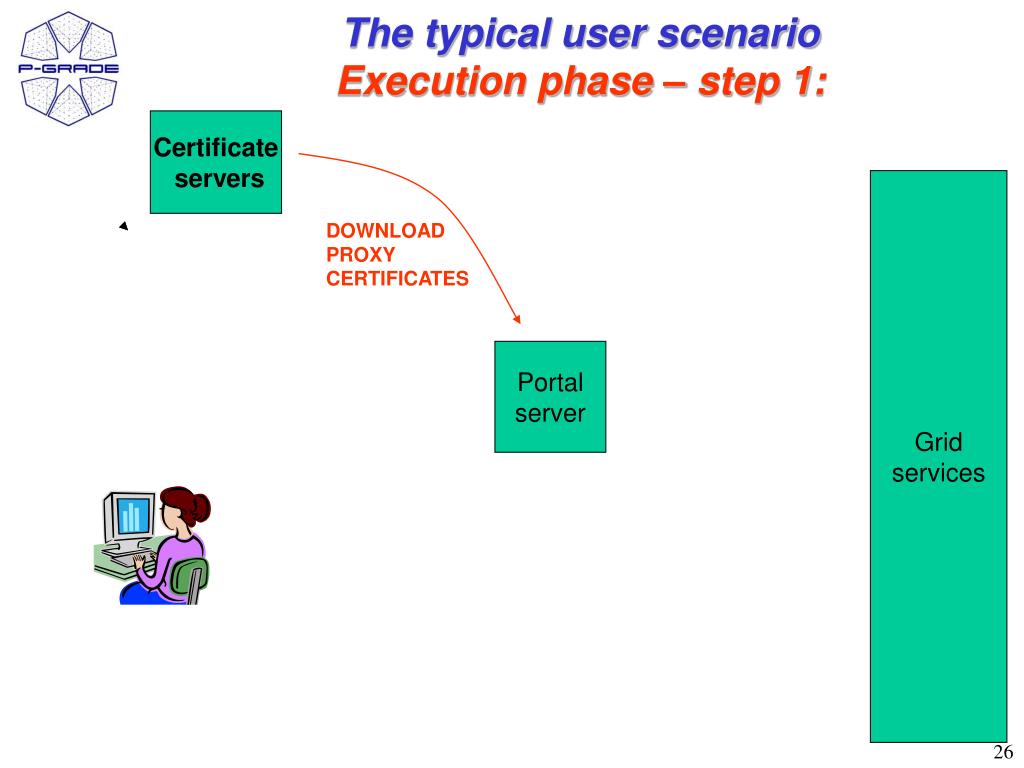 P-GRADE

The typical user scenario
Execution phase – step 1:

Certificate servers

DOWNLOAD PROXY CERTIFICATES

Portal server

Grid services

26